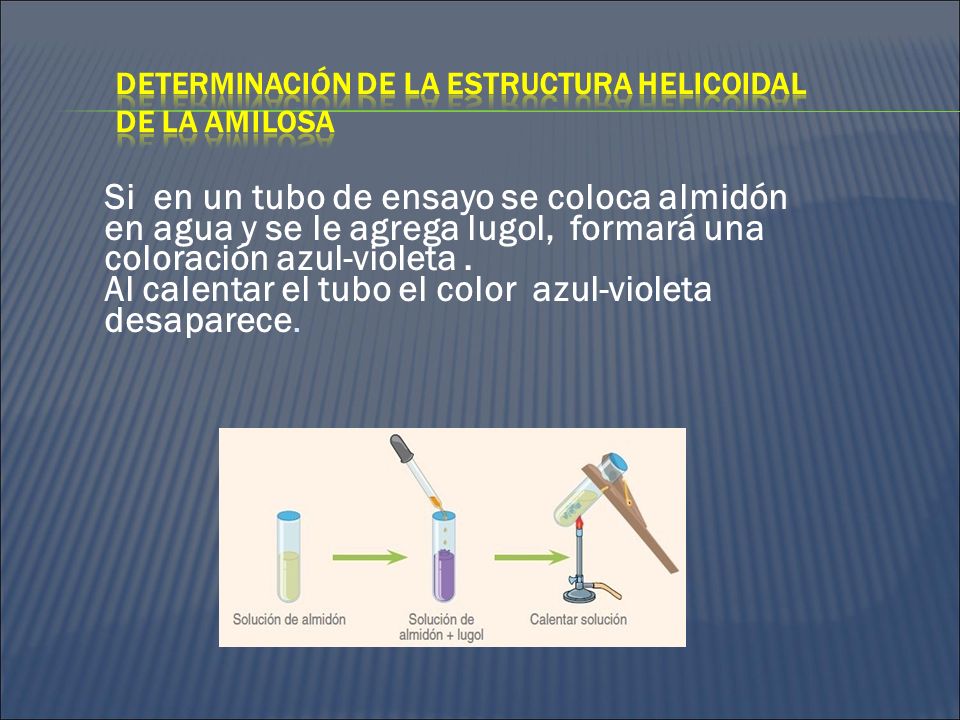 DETERMINACIÓN DE LA ESTRUCTURA HELICOIDAL DE LA AMILOSA

Si en un tubo de ensayo se coloca almidón en agua y se le agrega lugol, formará una coloración azul-violeta .
Al calentar el tubo el color azul-violeta desaparece.

Solución de almidón

Solución de almidón + lugol

Calentar solución